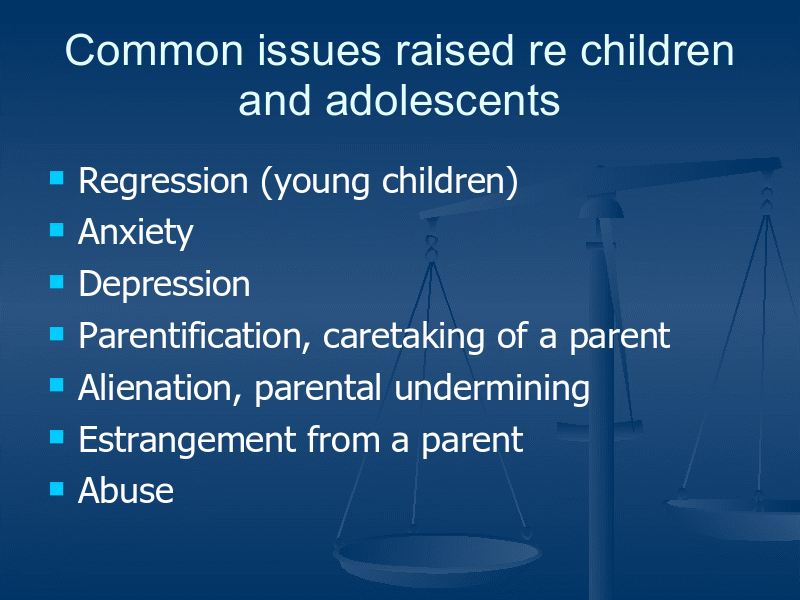 Common issues raised re children and adolescents

- Regression (young children)
- Anxiety
- Depression
- Parentification, caretaking of a parent
- Alienation, parental undermining
- Estrangement from a parent
- Abuse